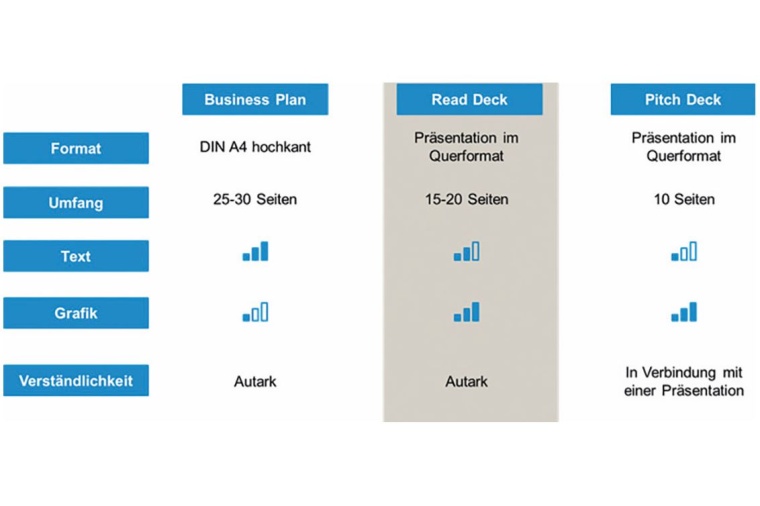 |  | Business Plan | Read Deck | Pitch Deck |
|---|---|---|---|
| Format | DIN A4 hochkant | Präsentation im Querformat | Präsentation im Querformat |
| Umfang | 25-30 Seiten | 15-20 Seiten | 10 Seiten |
| Text |  |  |  |
| Grafik |  |  |  |
| Verständlichkeit | Autark | Autark | In Verbindung mit einer Präsentation |